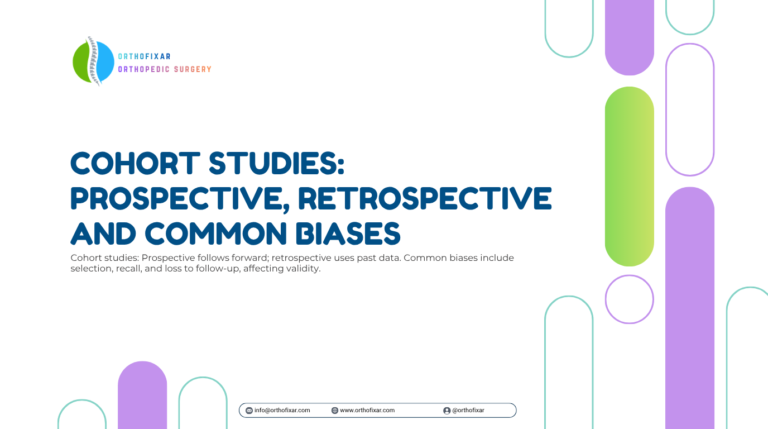 ORTHOFIXAR
ORTHOPEDIC SURGERY

COHORT STUDIES: PROSPECTIVE, RETROSPECTIVE AND COMMON BIASES

Cohort studies: Prospective follows forward; retrospective uses past data. Common biases include selection, recall, and loss to follow-up, affecting validity.

info@orthofixar.com www.orthofixar.com @orthofixar